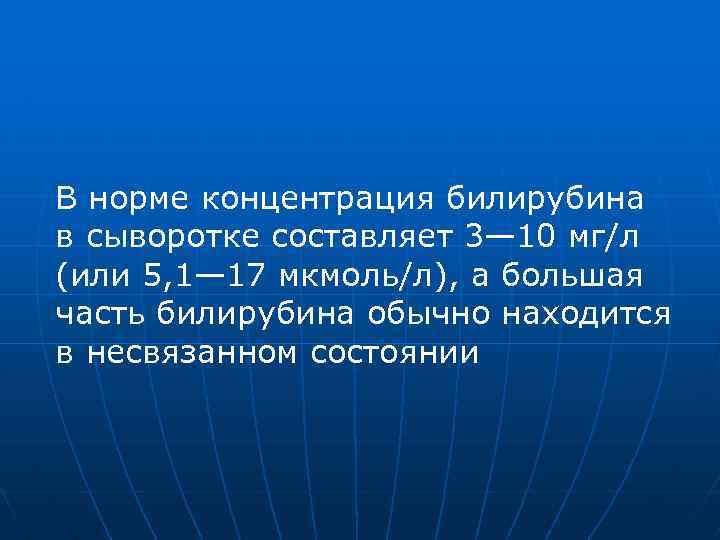 В норме концентрация билирубина в сыворотке составляет 3—10 мг/л (или 5,1—17 мкмоль/л), а большая часть билирубина обычно находится в несвязанном состоянии